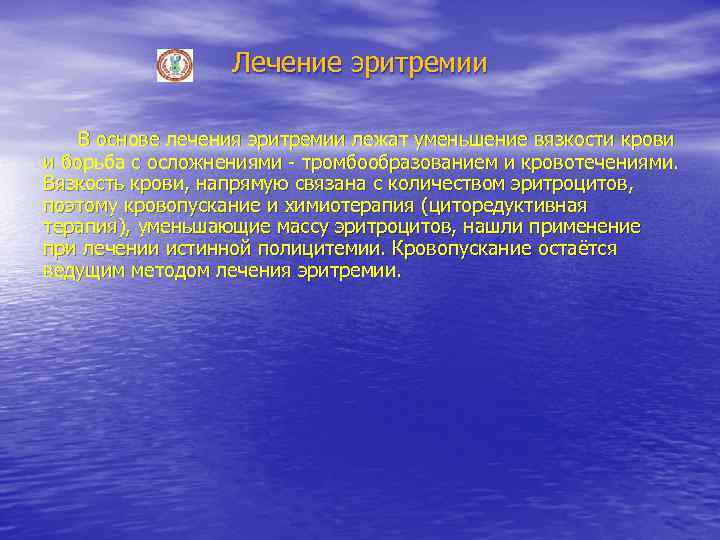 Лечение эритремии

В основе лечения эритремии лежат уменьшение вязкости крови и борьба с осложнениями - тромбообразованием и кровотечениями. Вязкость крови, напрямую связана с количеством эритроцитов, поэтому кровопускание и химиотерапия (циторедуктивная терапия), уменьшающие массу эритроцитов, нашли применение при лечении истинной полицитемии. Кровопускание остаётся ведущим методом лечения эритремии.